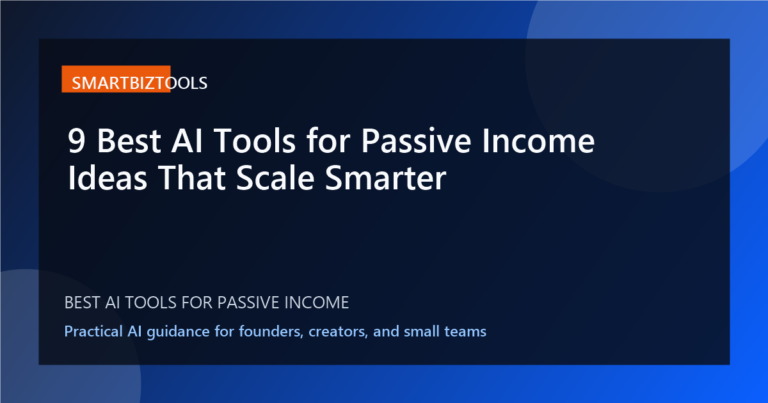 SMARTBIZTOOLS

9 Best AI Tools for Passive Income Ideas That Scale Smarter

BEST AI TOOLS FOR PASSIVE INCOME

Practical AI guidance for founders, creators, and small teams